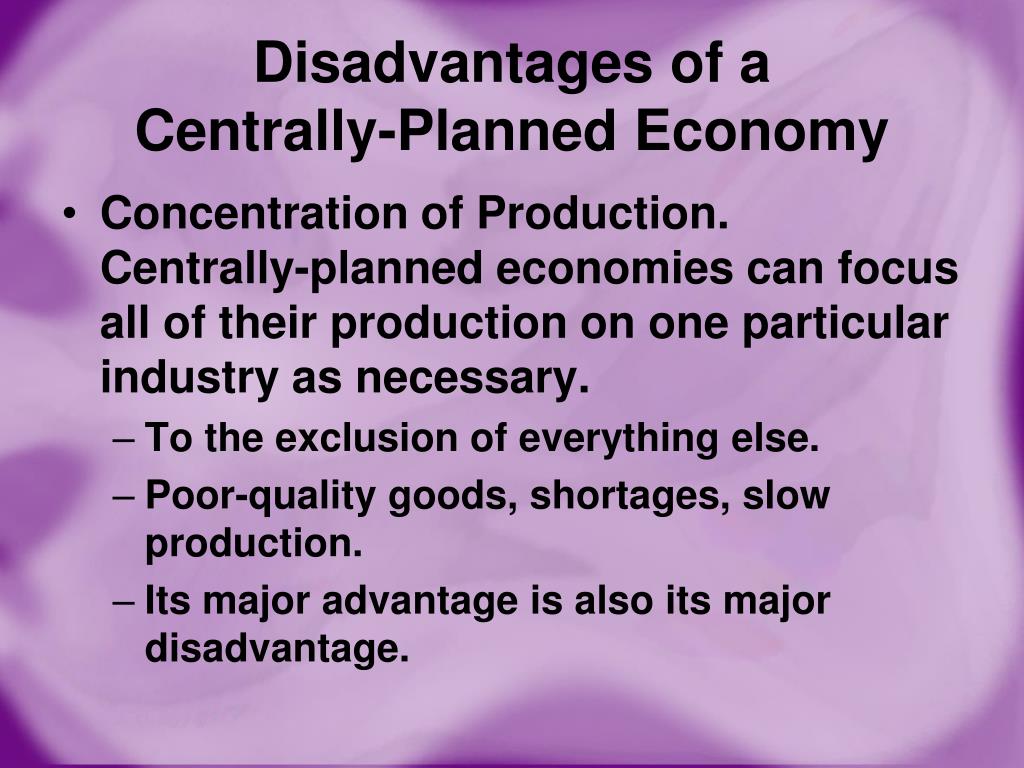 Disadvantages of a Centrally-Planned Economy

• Concentration of Production. Centrally-planned economies can focus all of their production on one particular industry as necessary.
– To the exclusion of everything else.
– Poor-quality goods, shortages, slow production.
– Its major advantage is also its major disadvantage.